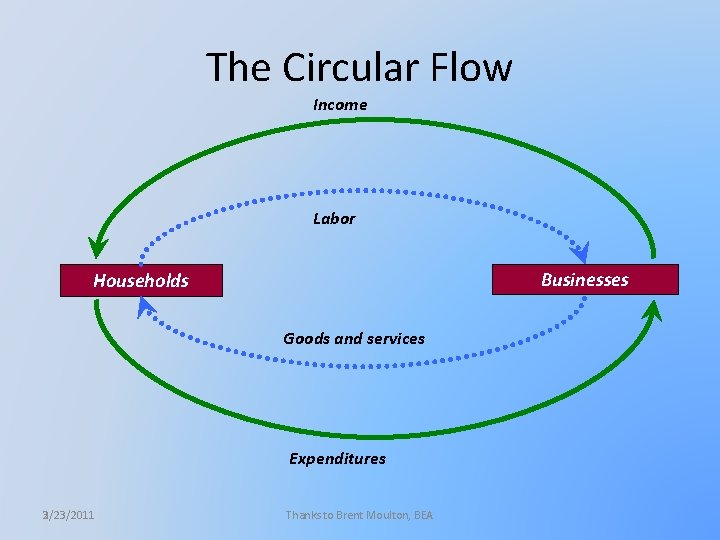 The Circular Flow

Income

Labor

Households

Businesses

Goods and services

Expenditures

3/23/2011

Thanks to Brent Moulton, BEA